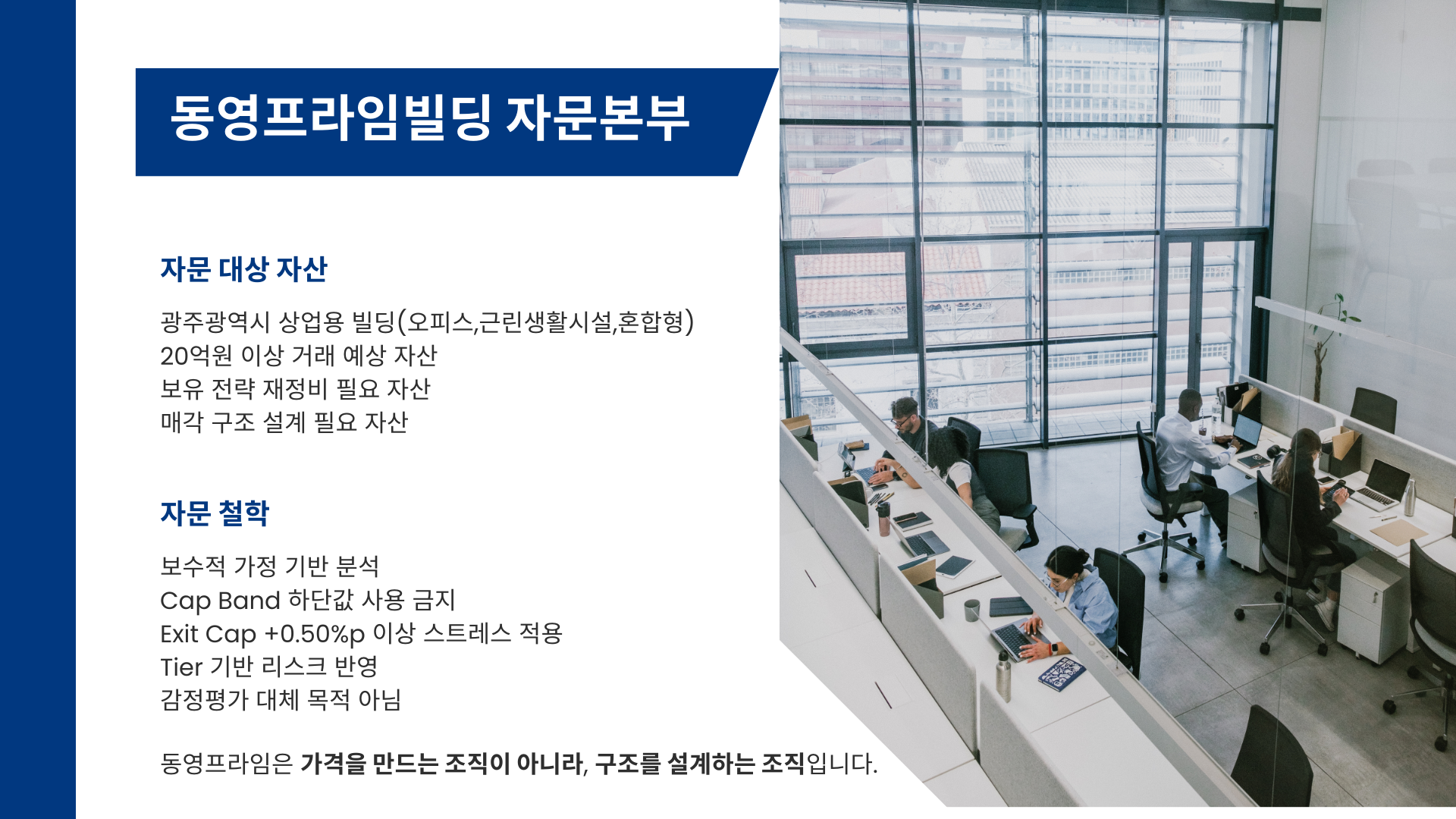 동영프라임빌딩 자문본부

자문 대상 자산

광주광역시 상업용 빌딩(오피스,근린생활시설,혼합형)
20억원 이상 거래 예상 자산
보유 전략 재정비 필요 자산
매각 구조 설계 필요 자산

자문 철학

보수적 가정 기반 분석
Cap Band 하단값 사용 금지
Exit Cap +0.50%p 이상 스트레스 적용
Tier 기반 리스크 반영
감정평가 대체 목적 아님

동영프라임은 가격을 만드는 조직이 아니라, 구조를 설계하는 조직입니다.